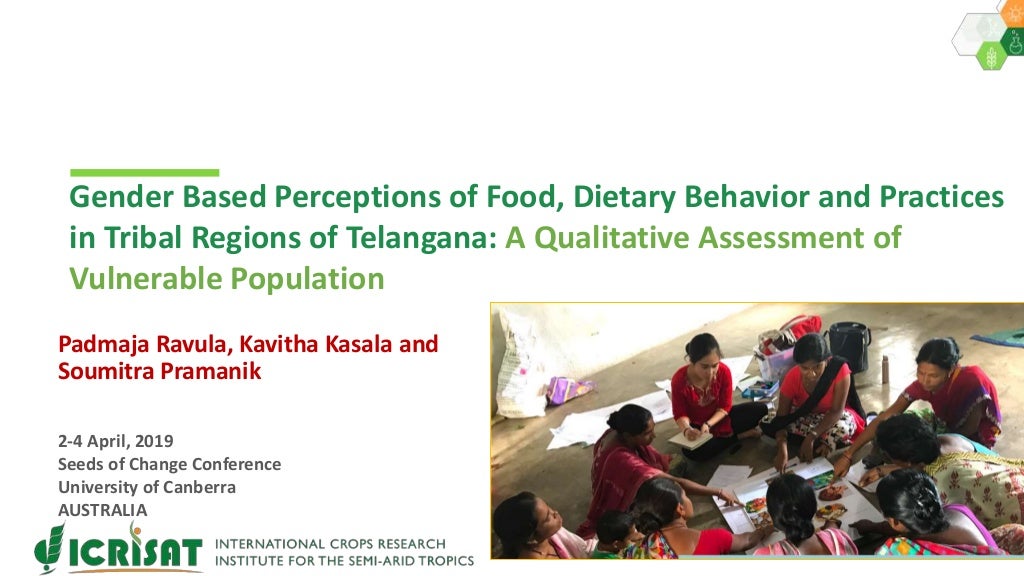 Gender Based Perceptions of Food, Dietary Behavior and Practices in Tribal Regions of Telangana: A Qualitative Assessment of Vulnerable Population

Padmaja Ravula, Kavitha Kasala and Soumitra Pramanik

2-4 April, 2019
Seeds of Change Conference
University of Canberra
AUSTRALIA

ICRISAT INTERNATIONAL CROPS RESEARCH INSTITUTE FOR THE SEMI-ARID TROPICS